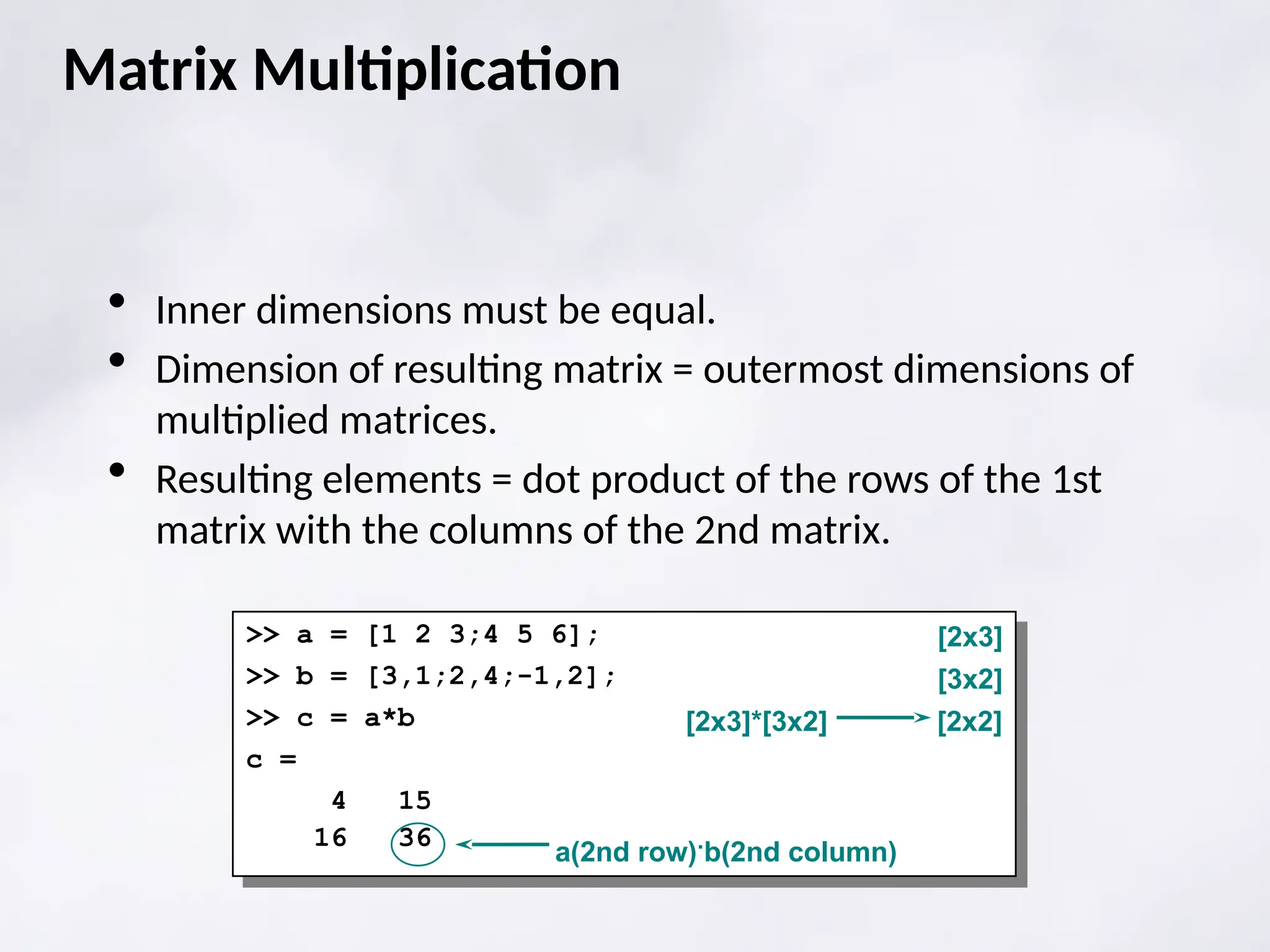 Matrix Multiplication

• Inner dimensions must be equal.
• Dimension of resulting matrix = outermost dimensions of multiplied matrices.
• Resulting elements = dot product of the rows of the 1st matrix with the columns of the 2nd matrix.

>> a = [1 2 3;4 5 6]; [2x3]
>> b = [3,1;2,4;-1,2]; [3x2]
>> c = a*b [2x3]*[3x2] → [2x2]
c =
4 15
16 36 ← a(2nd row)·b(2nd column)